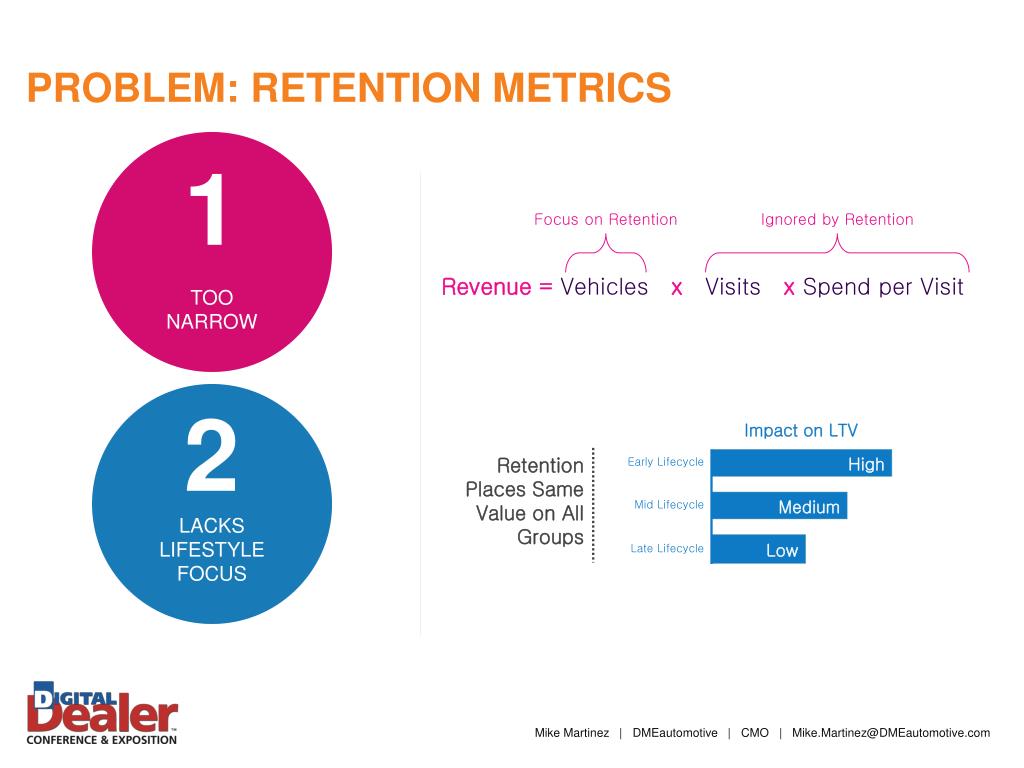 PROBLEM: RETENTION METRICS

1

TOO NARROW

Focus on Retention

Ignored by Retention

Revenue = Vehicles x Visits x Spend per Visit

2

LACKS LIFESTYLE FOCUS

Retention Places Same Value on All Groups

Impact on LTV

Early Lifecycle High

Mid Lifecycle Medium

Late Lifecycle Low

DIGITAL Dealer CONFERENCE & EXPOSITION

Mike Martinez | DMEautomotive | CMO | Mike.Martinez@DMEautomotive.com